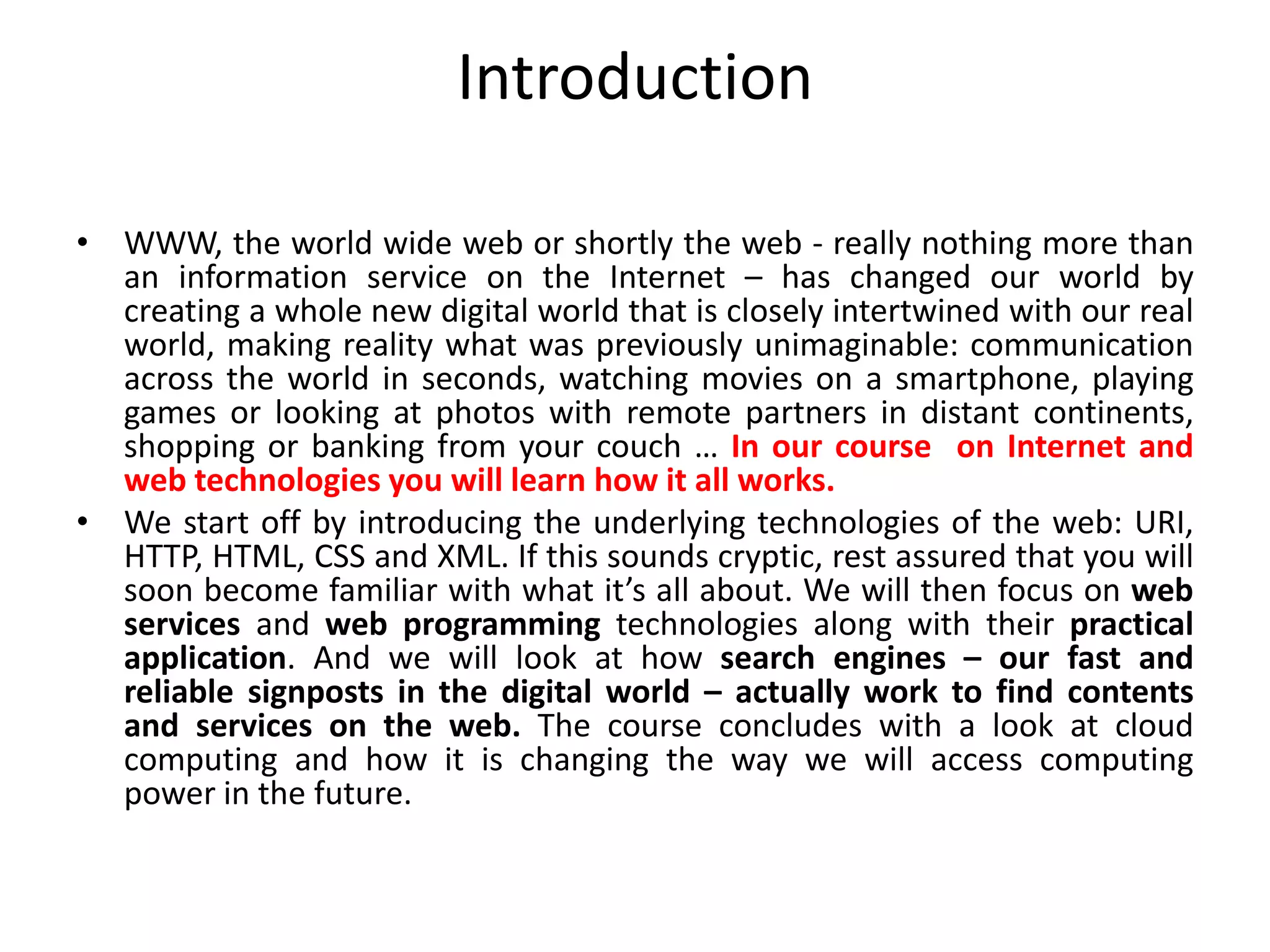 Introduction

• WWW, the world wide web or shortly the web - really nothing more than an information service on the Internet – has changed our world by creating a whole new digital world that is closely intertwined with our real world, making reality what was previously unimaginable: communication across the world in seconds, watching movies on a smartphone, playing games or looking at photos with remote partners in distant continents, shopping or banking from your couch … In our course on Internet and web technologies you will learn how it all works.

• We start off by introducing the underlying technologies of the web: URI, HTTP, HTML, CSS and XML. If this sounds cryptic, rest assured that you will soon become familiar with what it's all about. We will then focus on web services and web programming technologies along with their practical application. And we will look at how search engines – our fast and reliable signposts in the digital world – actually work to find contents and services on the web. The course concludes with a look at cloud computing and how it is changing the way we will access computing power in the future.